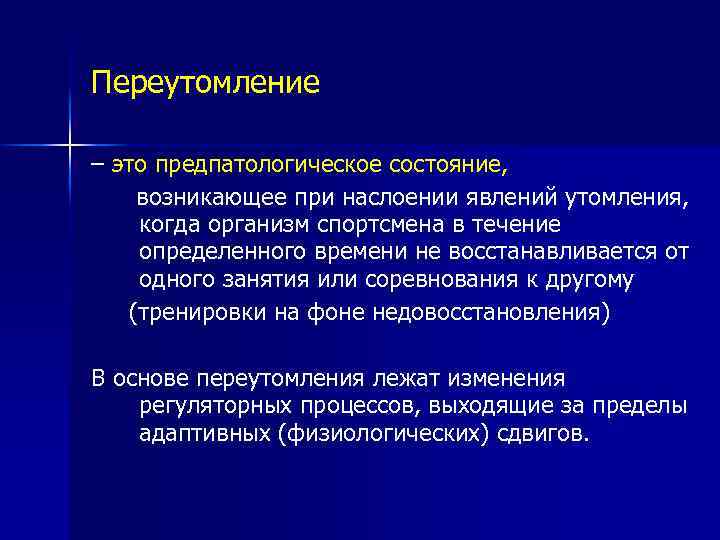 Переутомление

– это предпатологическое состояние,

возникающее при наслоении явлений утомления, когда организм спортсмена в течение определенного времени не восстанавливается от одного занятия или соревнования к другому

(тренировки на фоне недовосстановления)

В основе переутомления лежат изменения регуляторных процессов, выходящие за пределы адаптивных (физиологических) сдвигов.